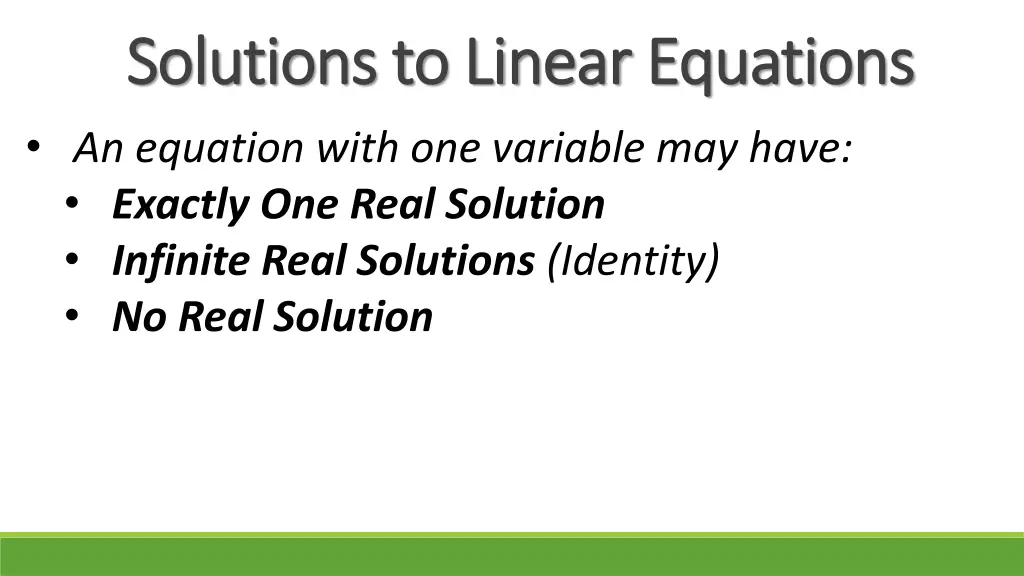 Solutions to Linear Equations

• An equation with one variable may have:
  • Exactly One Real Solution
  • Infinite Real Solutions (Identity)
  • No Real Solution